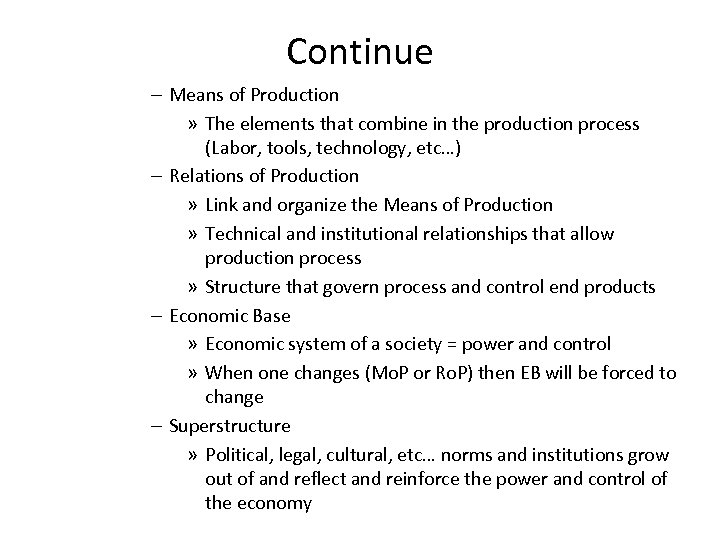 Continue

– Means of Production

» The elements that combine in the production process (Labor, tools, technology, etc…)

– Relations of Production

» Link and organize the Means of Production

» Technical and institutional relationships that allow production process

» Structure that govern process and control end products

– Economic Base

» Economic system of a society = power and control

» When one changes (MoP or RoP) then EB will be forced to change

– Superstructure

» Political, legal, cultural, etc… norms and institutions grow out of and reflect and reinforce the power and control of the economy